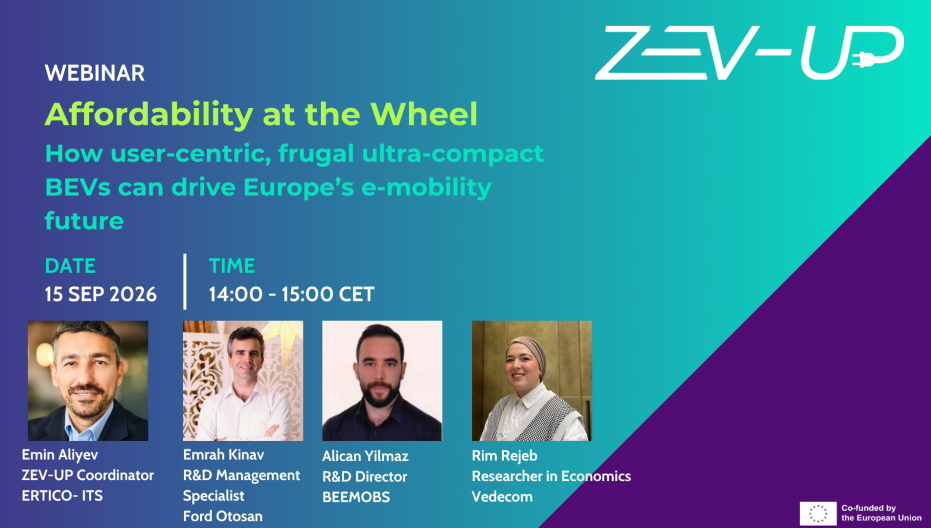 ZEV-UP

WEBINAR

Affordability at the Wheel

How user-centric, frugal ultra-compact BEVs can drive Europe's e-mobility future

DATE
15 SEP 2026

TIME
14:00 - 15:00 CET

Emin Aliyev
ZEV-UP Coordinator
ERTICO- ITS

Emrah Kinav
R&D Management Specialist
Ford Otosan

Alican Yilmaz
R&D Director
BEEMOBS

Rim Rejeb
Researcher in Economics
Vedecom

Co-funded by the European Union